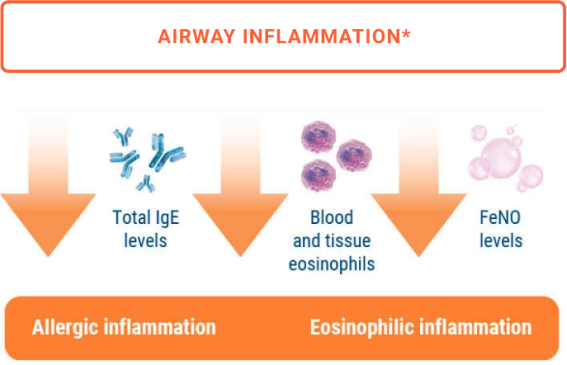 AIRWAY INFLAMMATION*

Total IgE levels

Blood and tissue eosinophils

FeNO levels

Allergic inflammation

Eosinophilic inflammation